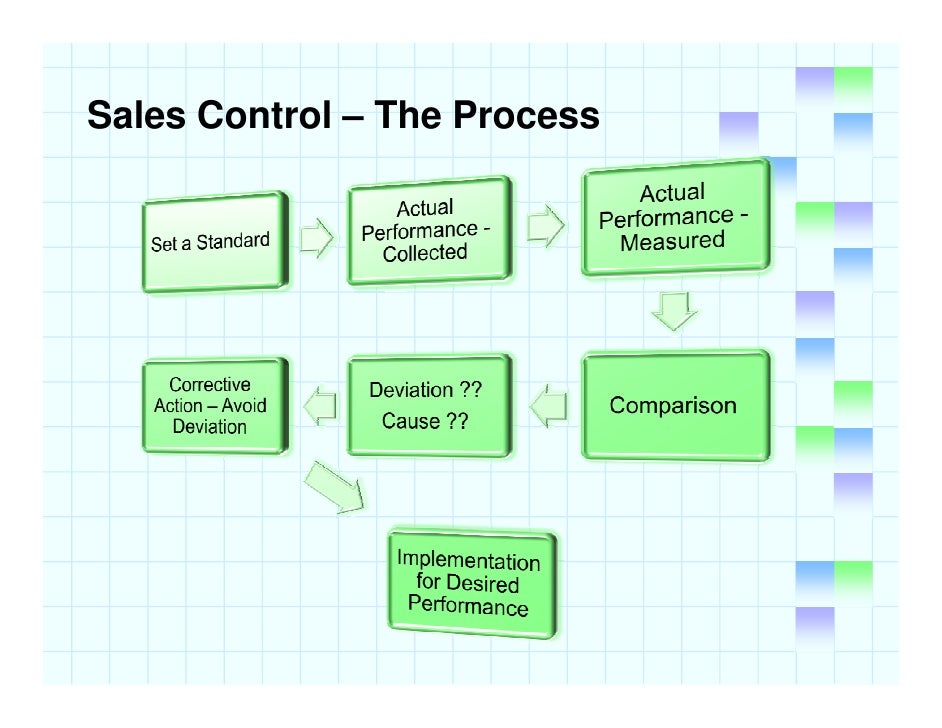 Sales Control – The Process

Set a Standard

Actual Performance - Collected

Actual Performance - Measured

Comparison

Deviation ??
Cause ??

Corrective Action – Avoid Deviation

Implementation for Desired Performance